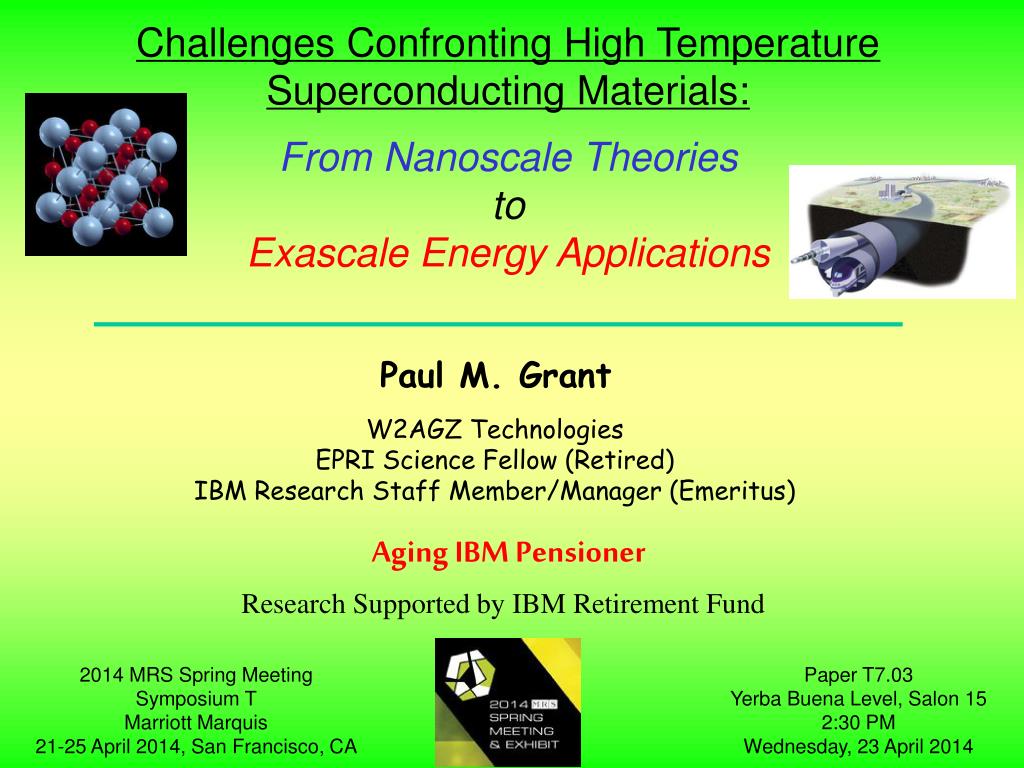 Challenges Confronting High Temperature Superconducting Materials:

From Nanoscale Theories
to
Exascale Energy Applications

Paul M. Grant

W2AGZ Technologies
EPRI Science Fellow (Retired)
IBM Research Staff Member/Manager (Emeritus)

Aging IBM Pensioner

Research Supported by IBM Retirement Fund

2014 MRS Spring Meeting
Symposium T
Marriott Marquis
21-25 April 2014, San Francisco, CA

2014 MRS SPRING MEETING & EXHIBIT

Paper T7.03
Yerba Buena Level, Salon 15
2:30 PM
Wednesday, 23 April 2014